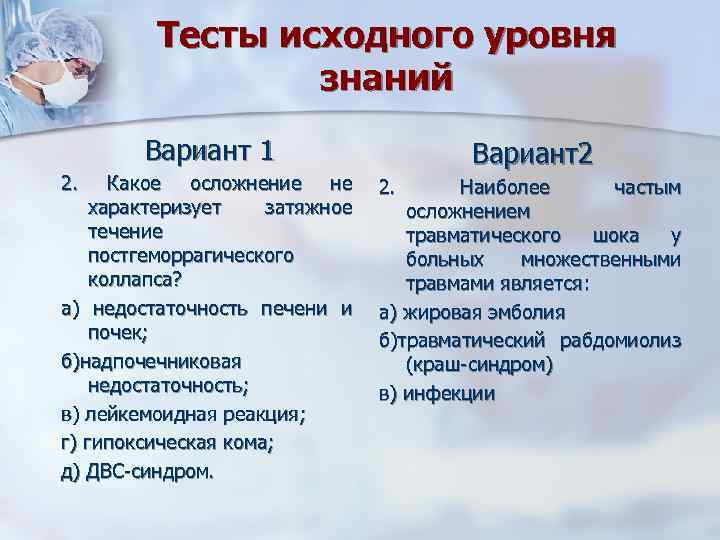 Тесты исходного уровня знаний

Вариант 1

2. Какое осложнение не характеризует затяжное течение постгеморрагического коллапса?

а) недостаточность печени и почек;

б)надпочечниковая недостаточность;

в) лейкемоидная реакция;

г) гипоксическая кома;

д) ДВС-синдром.

Вариант2

2. Наиболее частым осложнением травматического шока у больных множественными травмами является:

а) жировая эмболия

б)травматический рабдомиолиз (краш-синдром)

в) инфекции